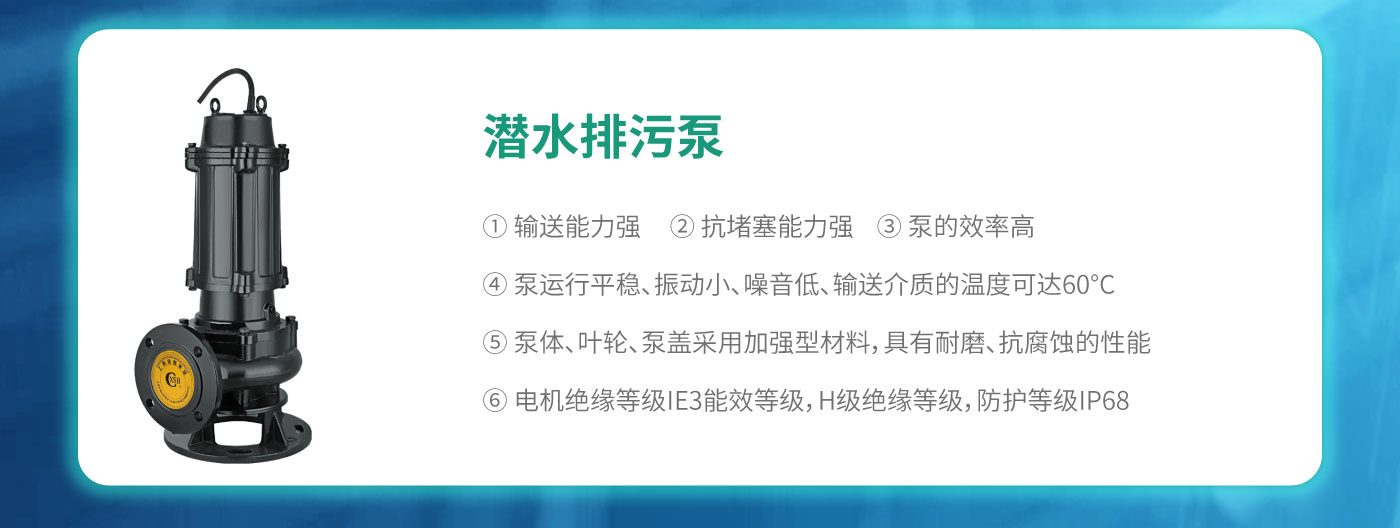 潜水排污泵

① 输送能力强　② 抗堵塞能力强　③ 泵的效率高

④ 泵运行平稳、振动小、噪音低、输送介质的温度可达60°C

⑤ 泵体、叶轮、泵盖采用加强型材料，具有耐磨、抗腐蚀的性能

⑥ 电机绝缘等级IE3能效等级，H级绝缘等级，防护等级IP68